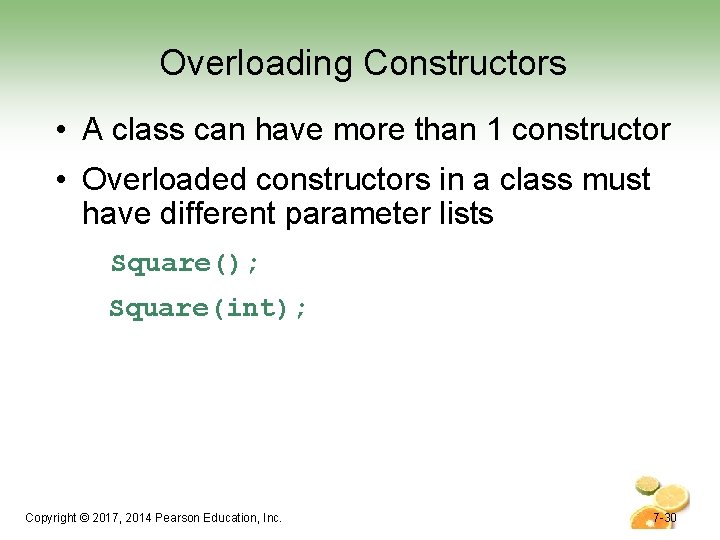 Overloading Constructors

• A class can have more than 1 constructor

• Overloaded constructors in a class must have different parameter lists

Square();

Square(int);

Copyright © 2017, 2014 Pearson Education, Inc.

7-30